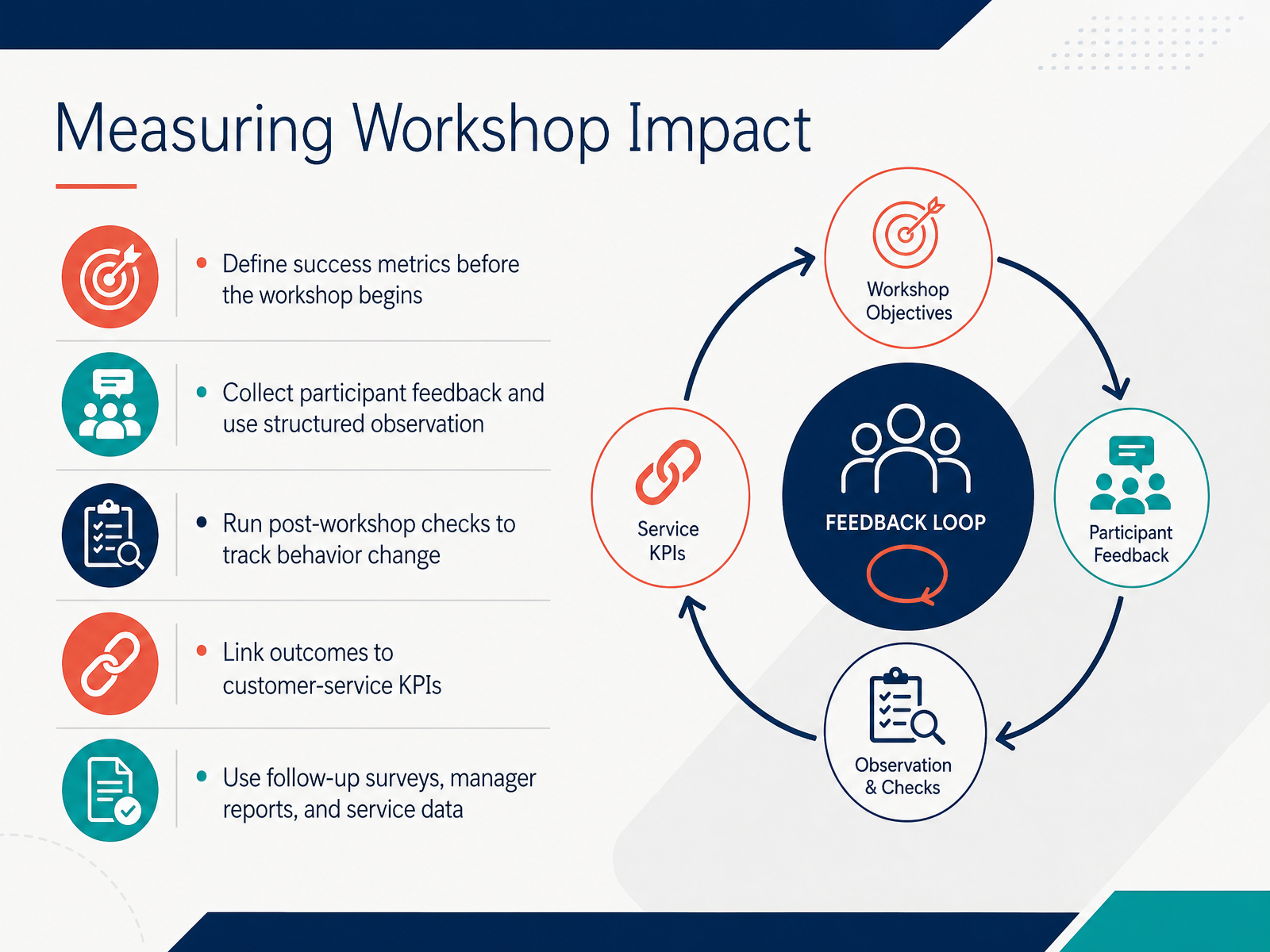 Measuring Workshop Impact

• Define success metrics before the workshop begins

• Collect participant feedback and use structured observation

• Run post-workshop checks to track behavior change

• Link outcomes to customer-service KPIs

• Use follow-up surveys, manager reports, and service data

Workshop Objectives

Participant Feedback

Observation & Checks

Service KPIs

FEEDBACK LOOP